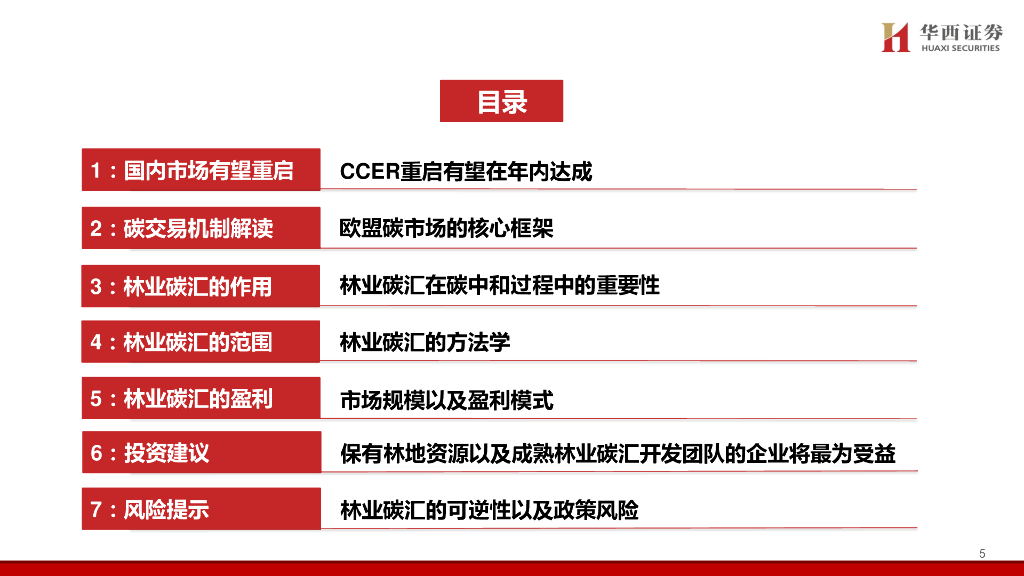 华西证券
HUAXI SECURITIES

目录

1：国内市场有望重启　CCER重启有望在年内达成

2：碳交易机制解读　欧盟碳市场的核心框架

3：林业碳汇的作用　林业碳汇在碳中和过程中的重要性

4：林业碳汇的范围　林业碳汇的方法学

5：林业碳汇的盈利　市场规模以及盈利模式

6：投资建议　保有林地资源以及成熟林业碳汇开发团队的企业将最为受益

7：风险提示　林业碳汇的可逆性以及政策风险

5